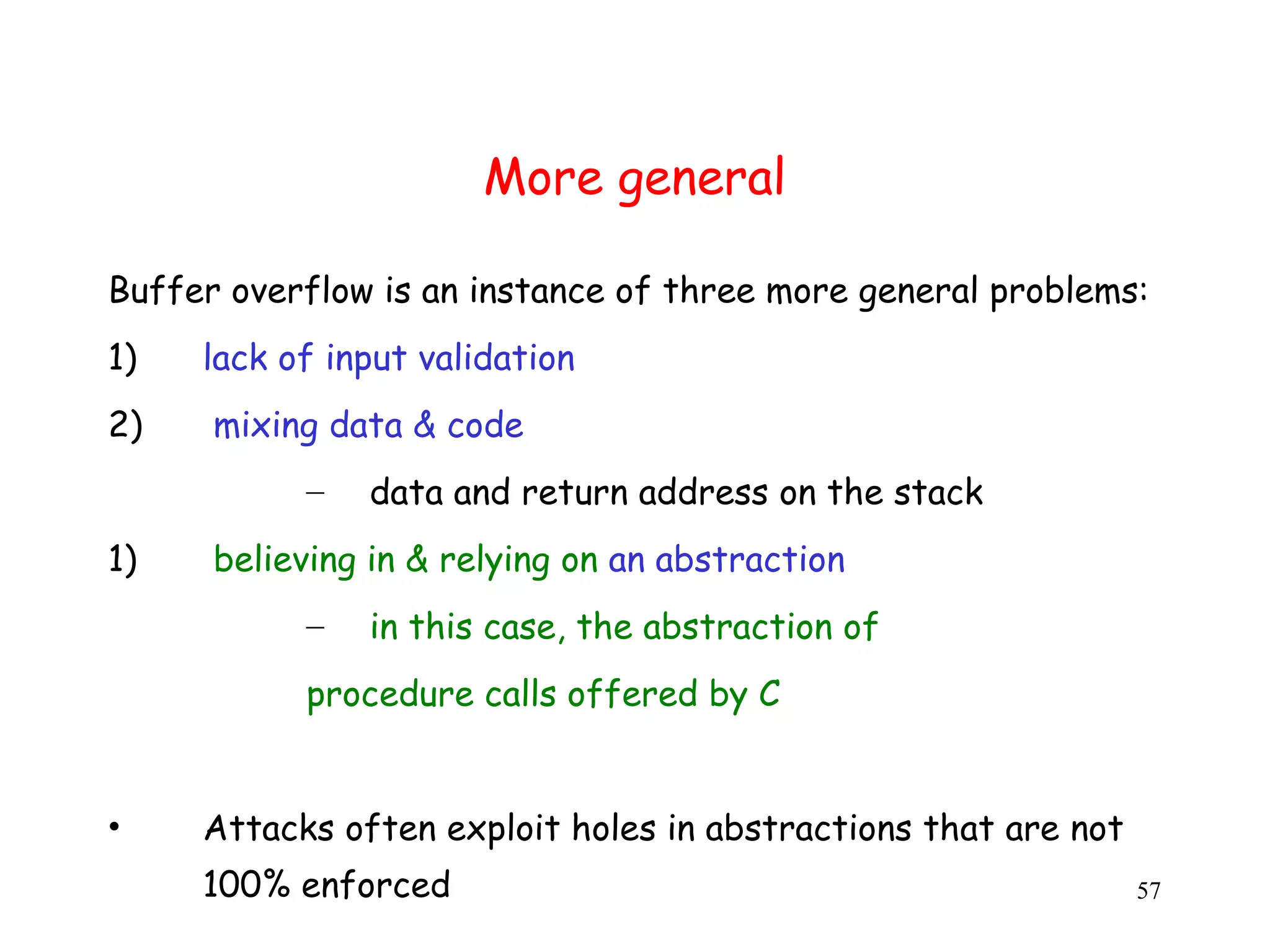 More general

Buffer overflow is an instance of three more general problems:

1) lack of input validation

2) mixing data & code

– data and return address on the stack

1) believing in & relying on an abstraction

– in this case, the abstraction of procedure calls offered by C

• Attacks often exploit holes in abstractions that are not 100% enforced

57